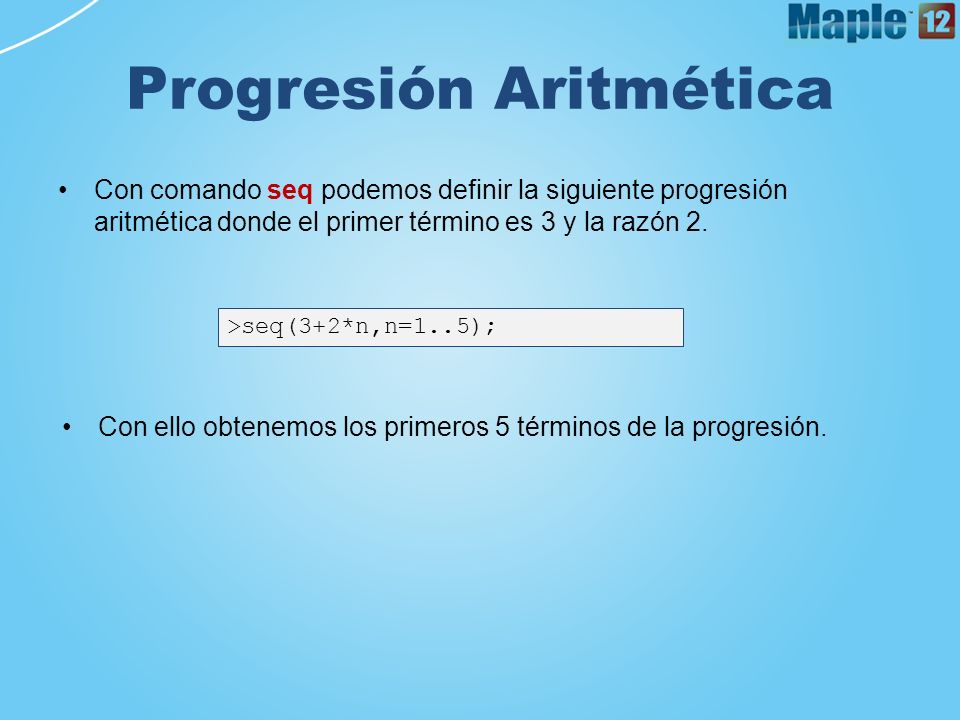 Maple 12

Progresión Aritmética

• Con comando seq podemos definir la siguiente progresión aritmética donde el primer término es 3 y la razón 2.

>seq(3+2*n,n=1..5);

• Con ello obtenemos los primeros 5 términos de la progresión.